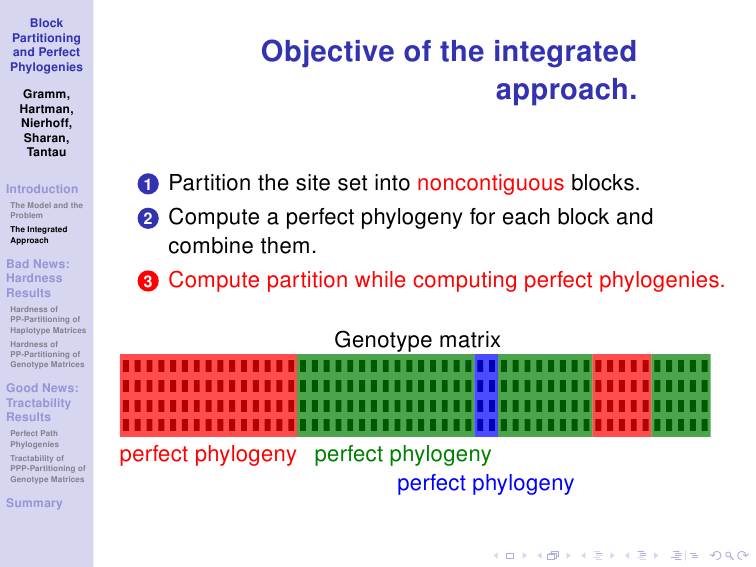 Block Partitioning and Perfect Phylogenies

Gramm, Hartman, Nierhoff, Sharan, Tantau

Introduction
The Model and the Problem
The Integrated Approach

Bad News: Hardness Results
Hardness of PP-Partitioning of Haplotype Matrices
Hardness of PP-Partitioning of Genotype Matrices

Good News: Tractability Results
Perfect Path Phylogenies
Tractability of PPP-Partitioning of Genotype Matrices

Summary

Objective of the integrated approach.

1 Partition the site set into noncontiguous blocks.
2 Compute a perfect phylogeny for each block and combine them.
3 Compute partition while computing perfect phylogenies.

Genotype matrix

perfect phylogeny perfect phylogeny
perfect phylogeny